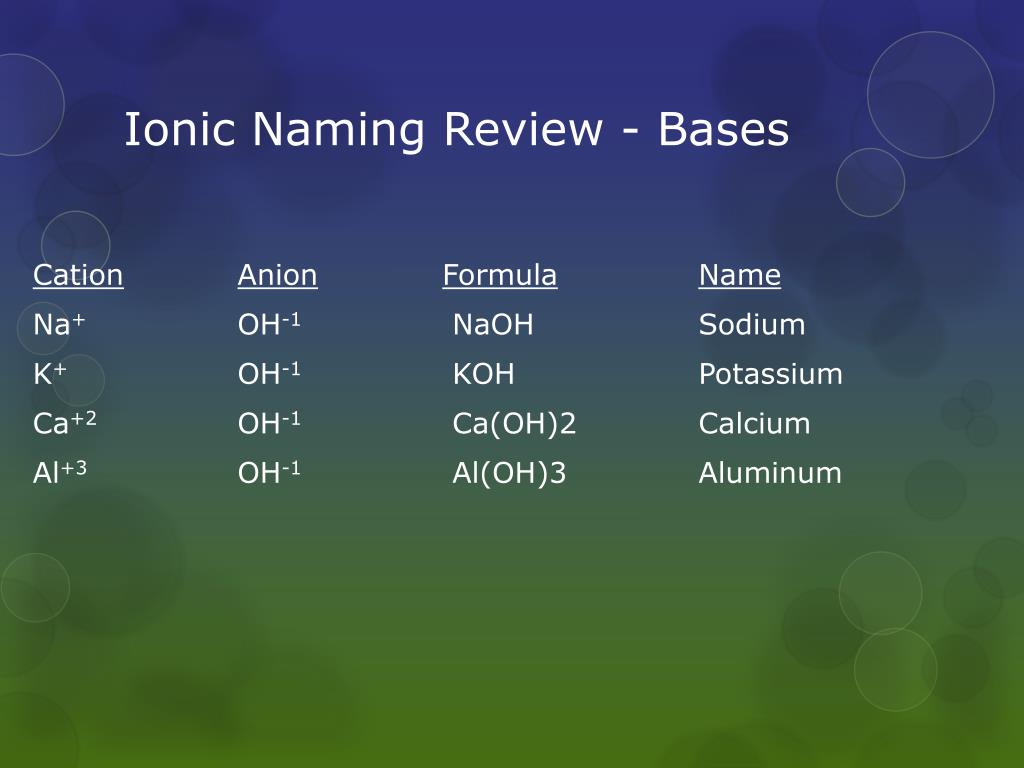 Ionic Naming Review - Bases

| Cation | Anion | Formula | Name |
|---|---|---|---|
| $Na^{+}$ | $OH^{-1}$ | NaOH | Sodium |
| $K^{+}$ | $OH^{-1}$ | KOH | Potassium |
| $Ca^{+2}$ | $OH^{-1}$ | Ca(OH)2 | Calcium |
| $Al^{+3}$ | $OH^{-1}$ | Al(OH)3 | Aluminum |